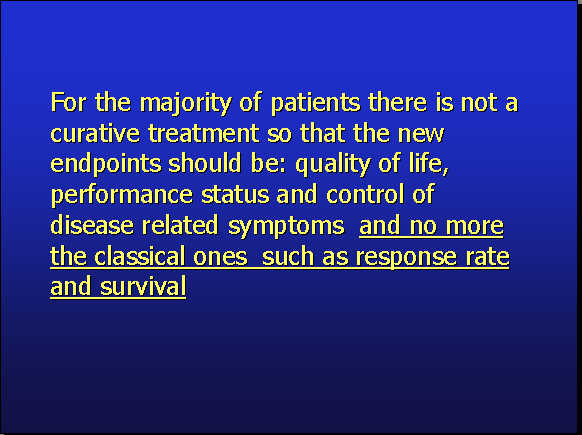 For the majority of patients there is not a curative treatment so that the new endpoints should be: quality of life, performance status and control of disease related symptoms and no more the classical ones such as response rate and survival